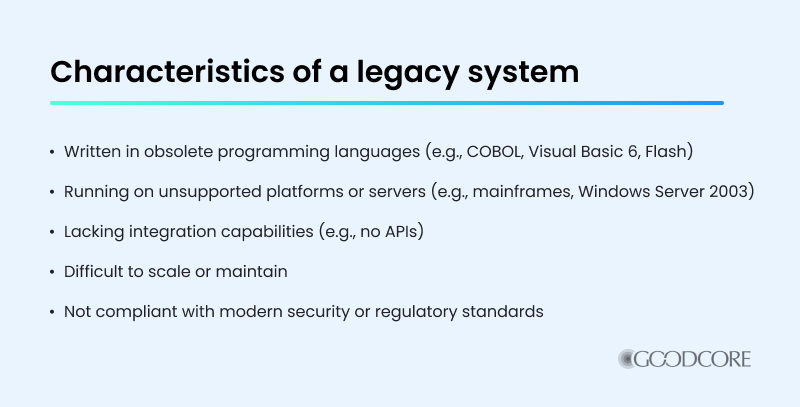 Characteristics of a legacy system

• Written in obsolete programming languages (e.g., COBOL, Visual Basic 6, Flash)

• Running on unsupported platforms or servers (e.g., mainframes, Windows Server 2003)

• Lacking integration capabilities (e.g., no APIs)

• Difficult to scale or maintain

• Not compliant with modern security or regulatory standards

GOODCORE